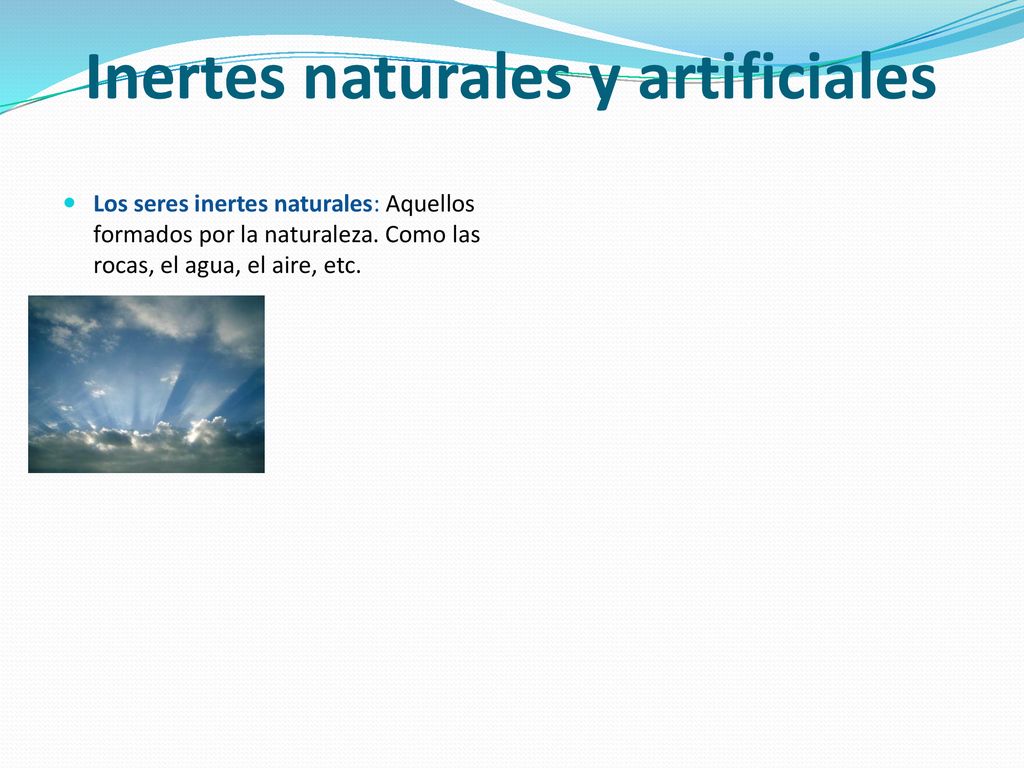 Inertes naturales y artificiales

Los seres inertes naturales: Aquellos formados por la naturaleza. Como las rocas, el agua, el aire, etc.